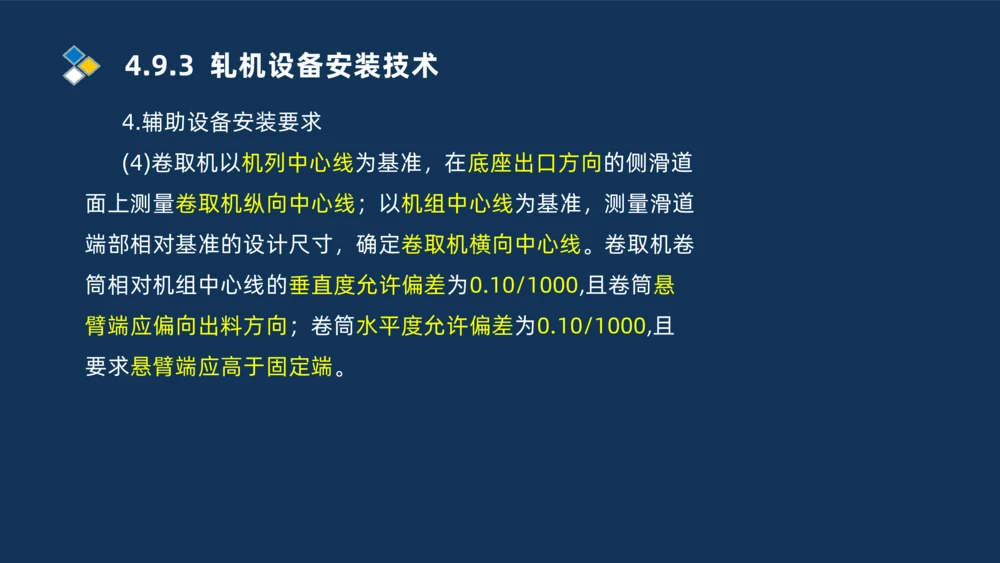 4.9.3 轧机设备安装技术

4.辅助设备安装要求

(4)卷取机以机列中心线为基准，在底座出口方向的侧滑道面上测量卷取机纵向中心线；以机组中心线为基准，测量滑道端部相对基准的设计尺寸，确定卷取机横向中心线。卷取机卷筒相对机组中心线的垂直度允许偏差为0.10/1000,且卷筒悬臂端应偏向出料方向；卷筒水平度允许偏差为0.10/1000,且要求悬臂端应高于固定端。